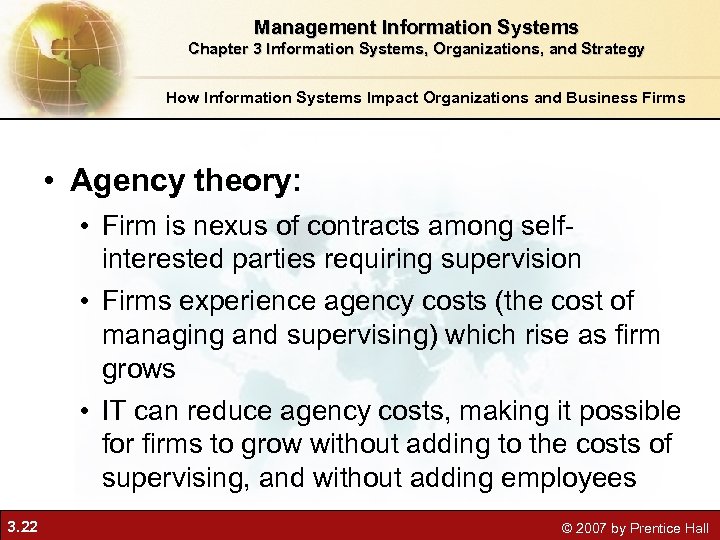 Management Information Systems
Chapter 3 Information Systems, Organizations, and Strategy

How Information Systems Impact Organizations and Business Firms

• Agency theory:
• Firm is nexus of contracts among self-interested parties requiring supervision
• Firms experience agency costs (the cost of managing and supervising) which rise as firm grows
• IT can reduce agency costs, making it possible for firms to grow without adding to the costs of supervising, and without adding employees

3.22

© 2007 by Prentice Hall